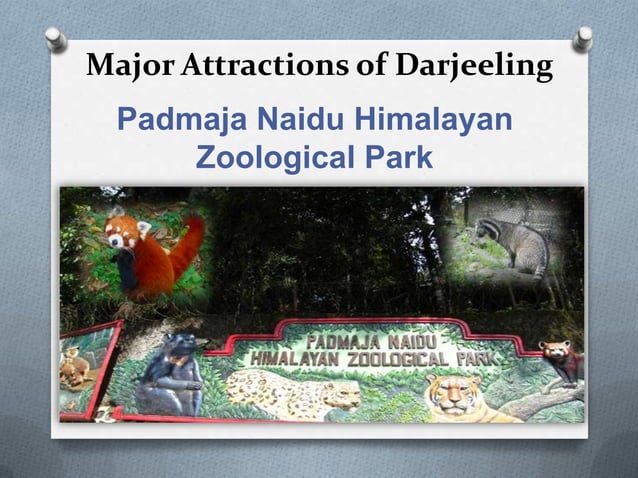 Major Attractions of Darjeeling

Padmaja Naidu Himalayan Zoological Park

PADMAJA NAIDU HIMALAYAN ZOOLOGICAL PARK